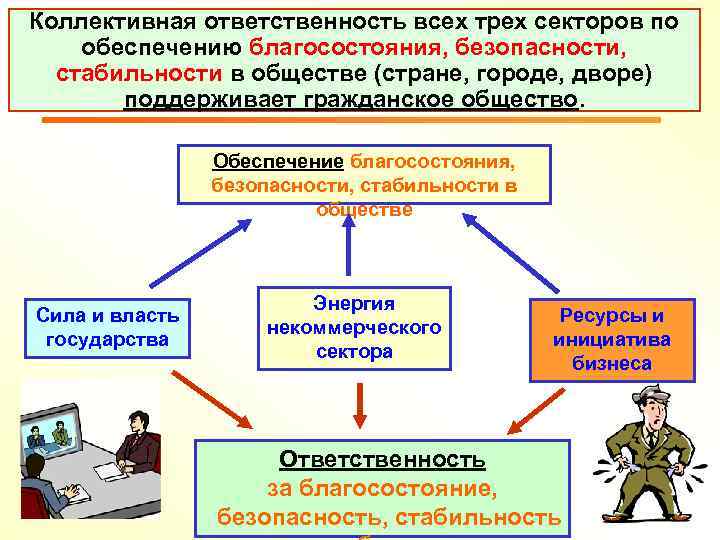 Коллективная ответственность всех трех секторов по обеспечению благосостояния, безопасности, стабильности в обществе (стране, городе, дворе) поддерживает гражданское общество.

Обеспечение благосостояния, безопасности, стабильности в обществе

Сила и власть государства

Энергия некоммерческого сектора

Ресурсы и инициатива бизнеса

Ответственность за благосостояние, безопасность, стабильность